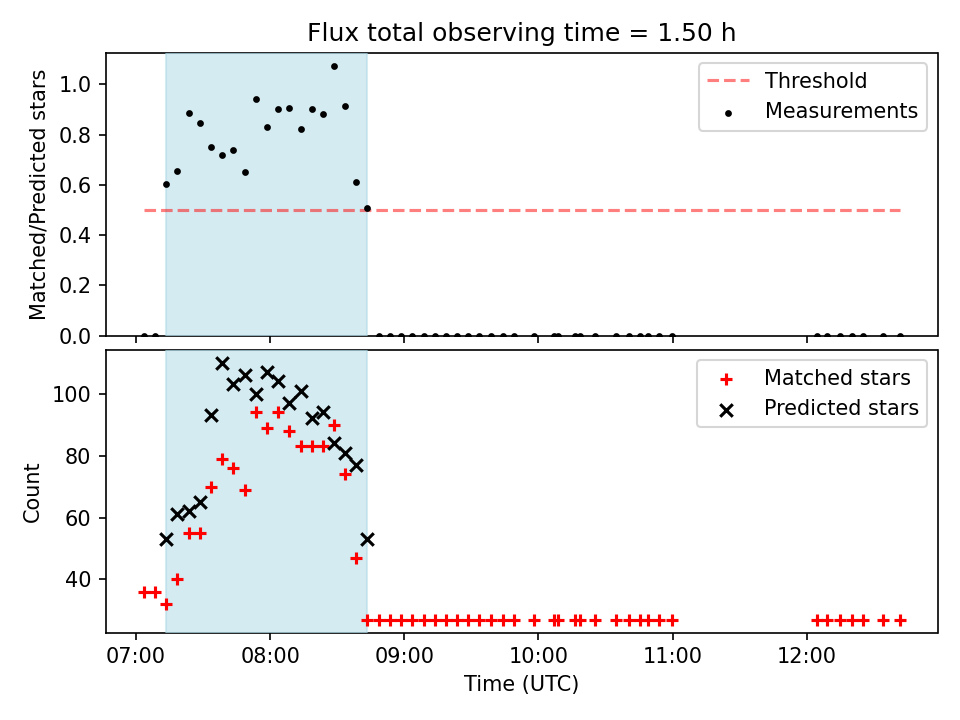 Flux total observing time = 1.50 h

Matched/Predicted stars

1.0
0.8
0.6
0.4
0.2
0.0

Threshold
Measurements

Count

100
80
60
40

Matched stars
Predicted stars

07:00
08:00
09:00
10:00
11:00
12:00

Time (UTC)